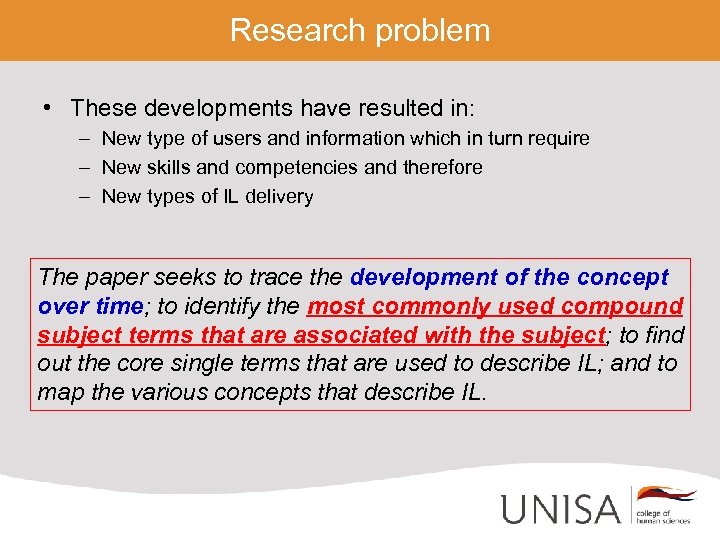 Research problem

• These developments have resulted in:
– New type of users and information which in turn require
– New skills and competencies and therefore
– New types of IL delivery

The paper seeks to trace the development of the concept over time; to identify the most commonly used compound subject terms that are associated with the subject; to find out the core single terms that are used to describe IL; and to map the various concepts that describe IL.

UNISA college of human sciences